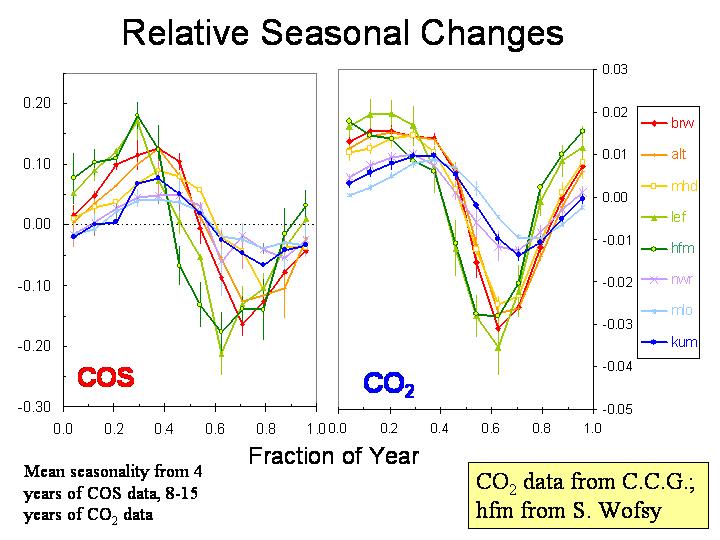 Relative Seasonal Changes

0.20
0.10
0.00
-0.10
-0.20
-0.30

COS

0.0 0.2 0.4 0.6 0.8 1.0

$CO_2$

0.0 0.2 0.4 0.6 0.8 1.0

0.03
0.02
0.01
0.00
-0.01
-0.02
-0.03
-0.04
-0.05

brw
alt
mhd
lef
hfm
nwr
mlo
kum

Fraction of Year

Mean seasonality from 4 years of COS data, 8-15 years of $CO_2$ data

$CO_2$ data from C.C.G.; hfm from S. Wofsy